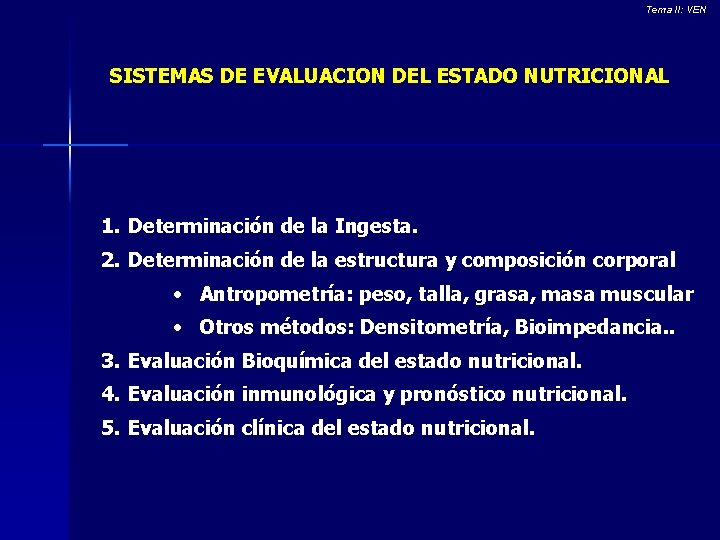 Tema II: VEN

SISTEMAS DE EVALUACION DEL ESTADO NUTRICIONAL

1. Determinación de la Ingesta.
2. Determinación de la estructura y composición corporal
• Antropometría: peso, talla, grasa, masa muscular
• Otros métodos: Densitometría, Bioimpedancia..
3. Evaluación Bioquímica del estado nutricional.
4. Evaluación inmunológica y pronóstico nutricional.
5. Evaluación clínica del estado nutricional.